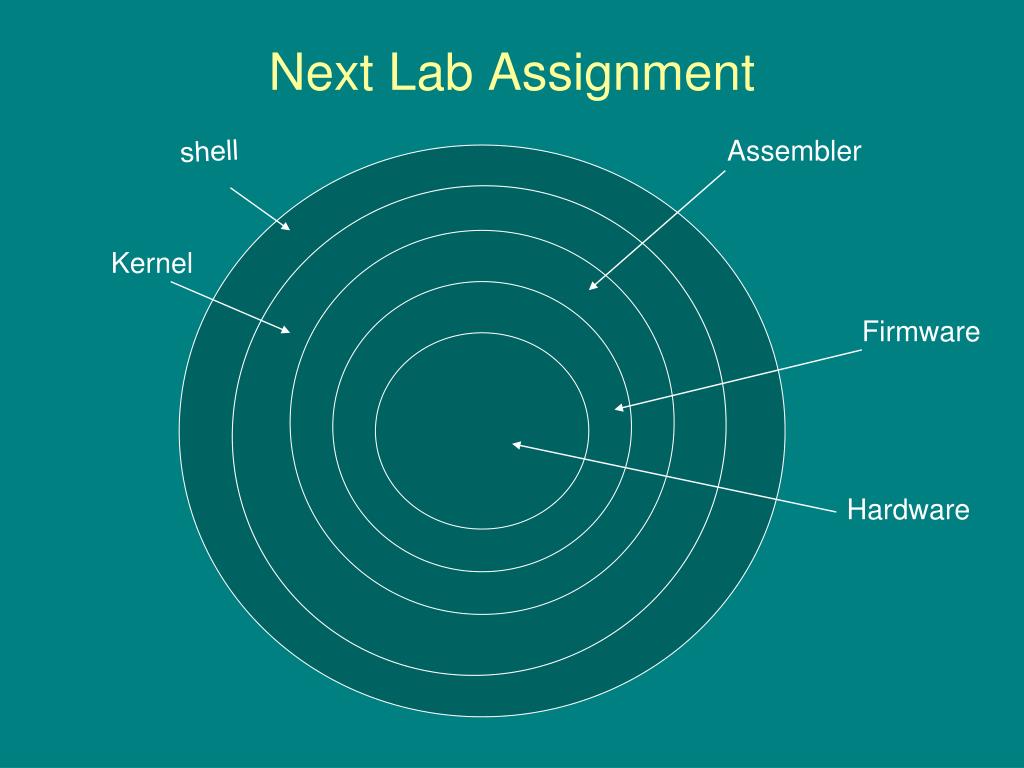 Next Lab Assignment

shell

Assembler

Kernel

Firmware

Hardware